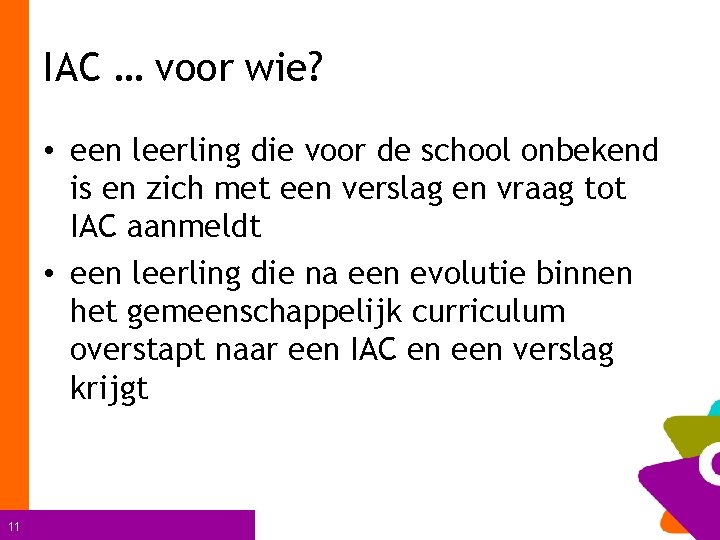 IAC … voor wie?

• een leerling die voor de school onbekend is en zich met een verslag en vraag tot IAC aanmeldt
• een leerling die na een evolutie binnen het gemeenschappelijk curriculum overstapt naar een IAC en een verslag krijgt

11